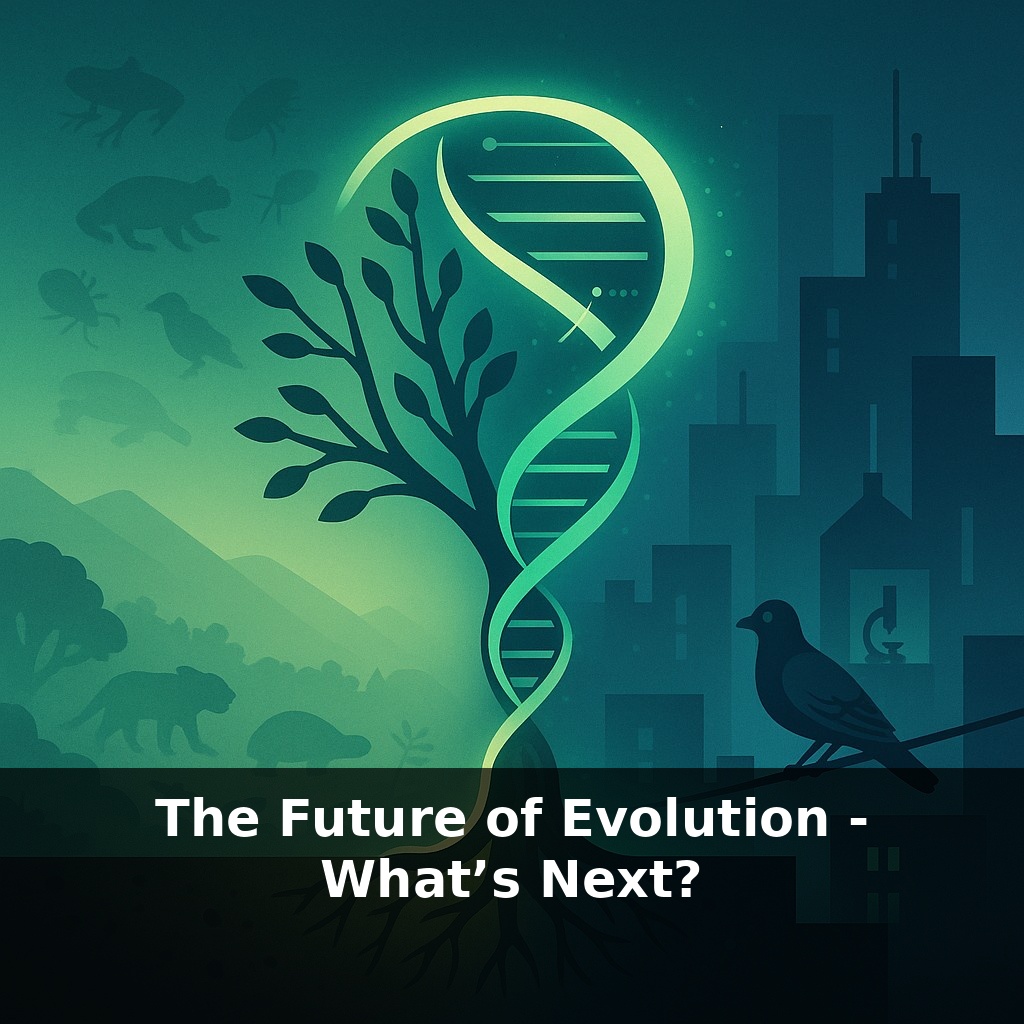 The Future of Evolution - What’s Next?